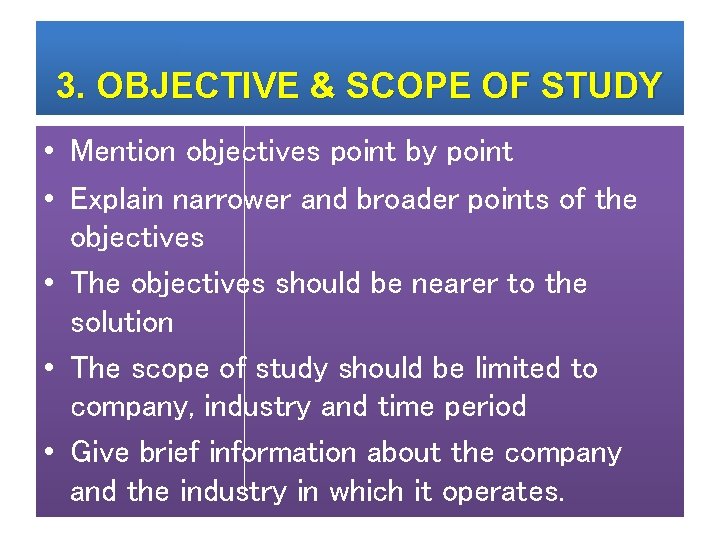 3. OBJECTIVE & SCOPE OF STUDY

• Mention objectives point by point
• Explain narrower and broader points of the objectives
• The objectives should be nearer to the solution
• The scope of study should be limited to company, industry and time period
• Give brief information about the company and the industry in which it operates.